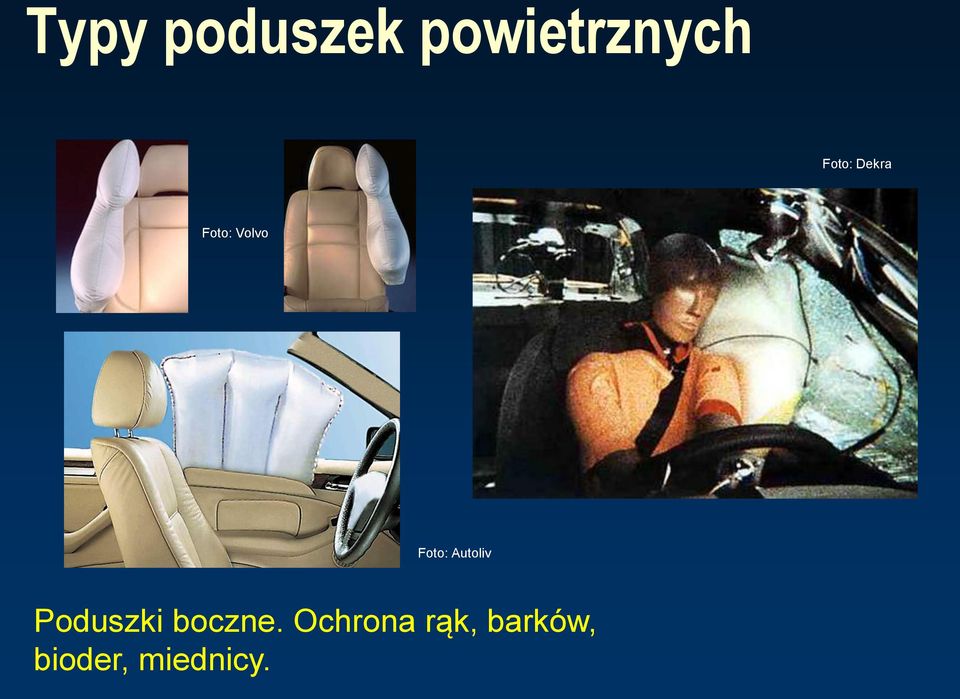 Typy poduszek powietrznych

Foto: Volvo

Foto: Dekra

Foto: Autoliv

Poduszki boczne. Ochrona rąk, barków, bioder, miednicy.